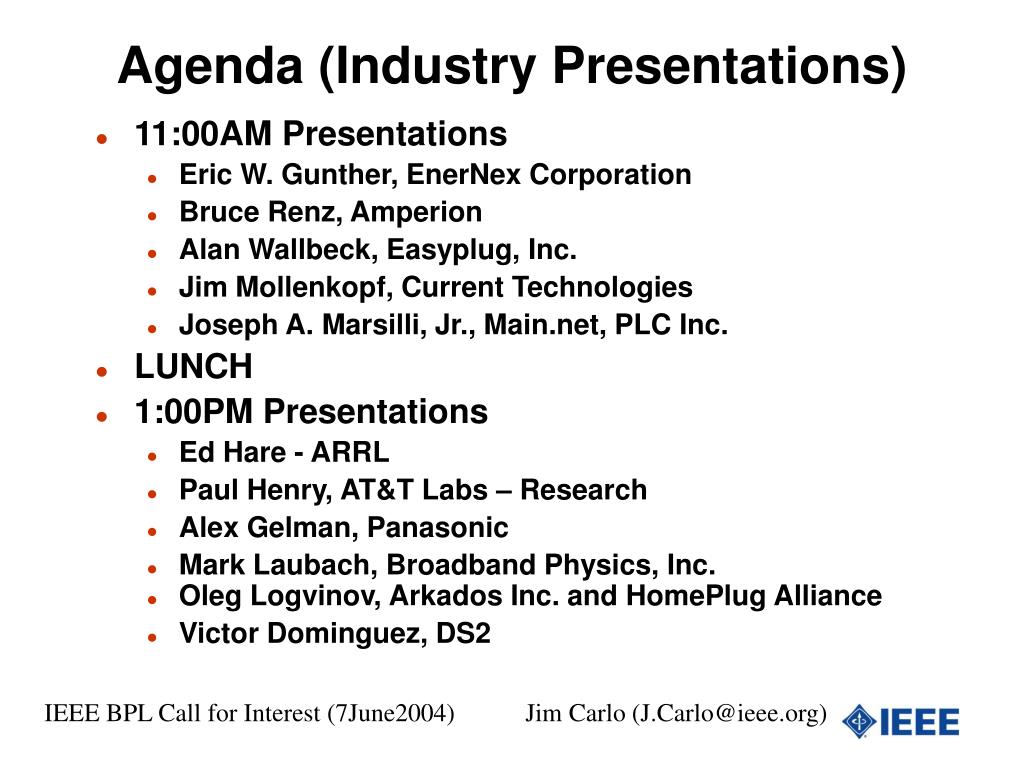 Agenda (Industry Presentations)

- 11:00AM Presentations
  - Eric W. Gunther, EnerNex Corporation
  - Bruce Renz, Amperion
  - Alan Wallbeck, Easyplug, Inc.
  - Jim Mollenkopf, Current Technologies
  - Joseph A. Marsilli, Jr., Main.net, PLC Inc.
- LUNCH
- 1:00PM Presentations
  - Ed Hare - ARRL
  - Paul Henry, AT&T Labs – Research
  - Alex Gelman, Panasonic
  - Mark Laubach, Broadband Physics, Inc.
  - Oleg Logvinov, Arkados Inc. and HomePlug Alliance
  - Victor Dominguez, DS2

IEEE BPL Call for Interest (7June2004)

Jim Carlo (J.Carlo@ieee.org)

IEEE